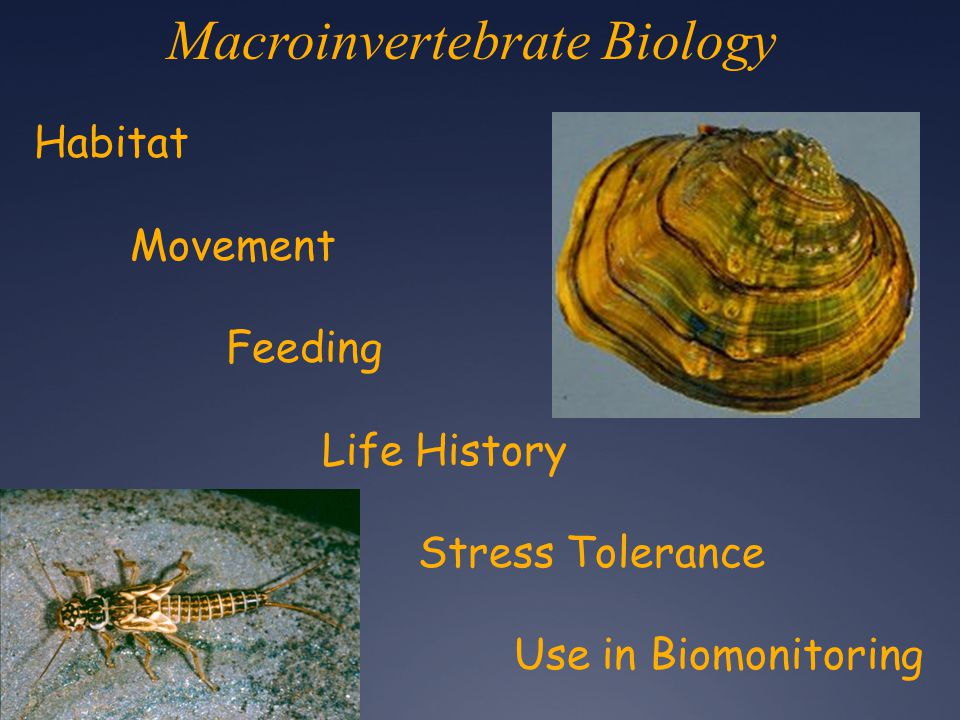 Macroinvertebrate Biology

Habitat

Movement

Feeding

Life History

Stress Tolerance

Use in Biomonitoring